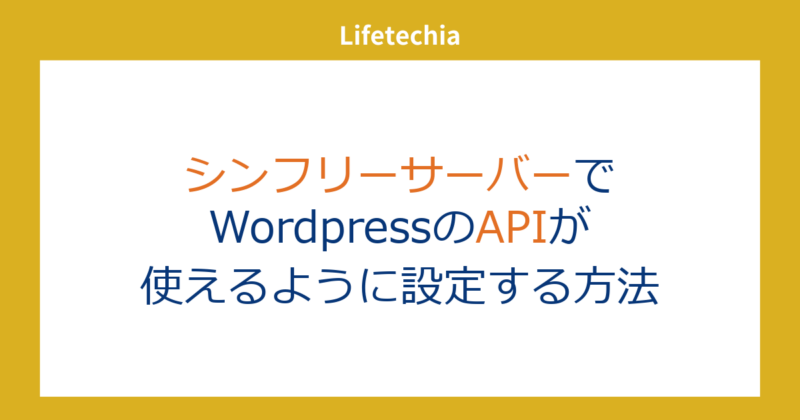 Lifetechia

シンフリーサーバーで
WordpressのAPIが
使えるように設定する方法